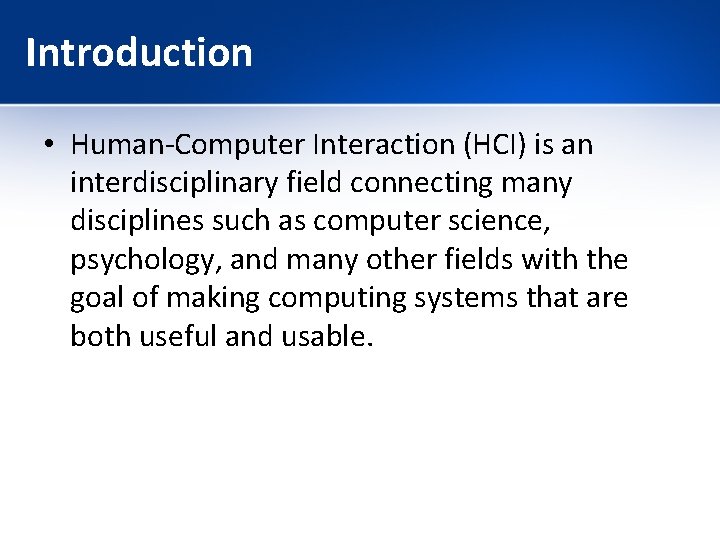 Introduction

• Human-Computer Interaction (HCI) is an interdisciplinary field connecting many disciplines such as computer science, psychology, and many other fields with the goal of making computing systems that are both useful and usable.